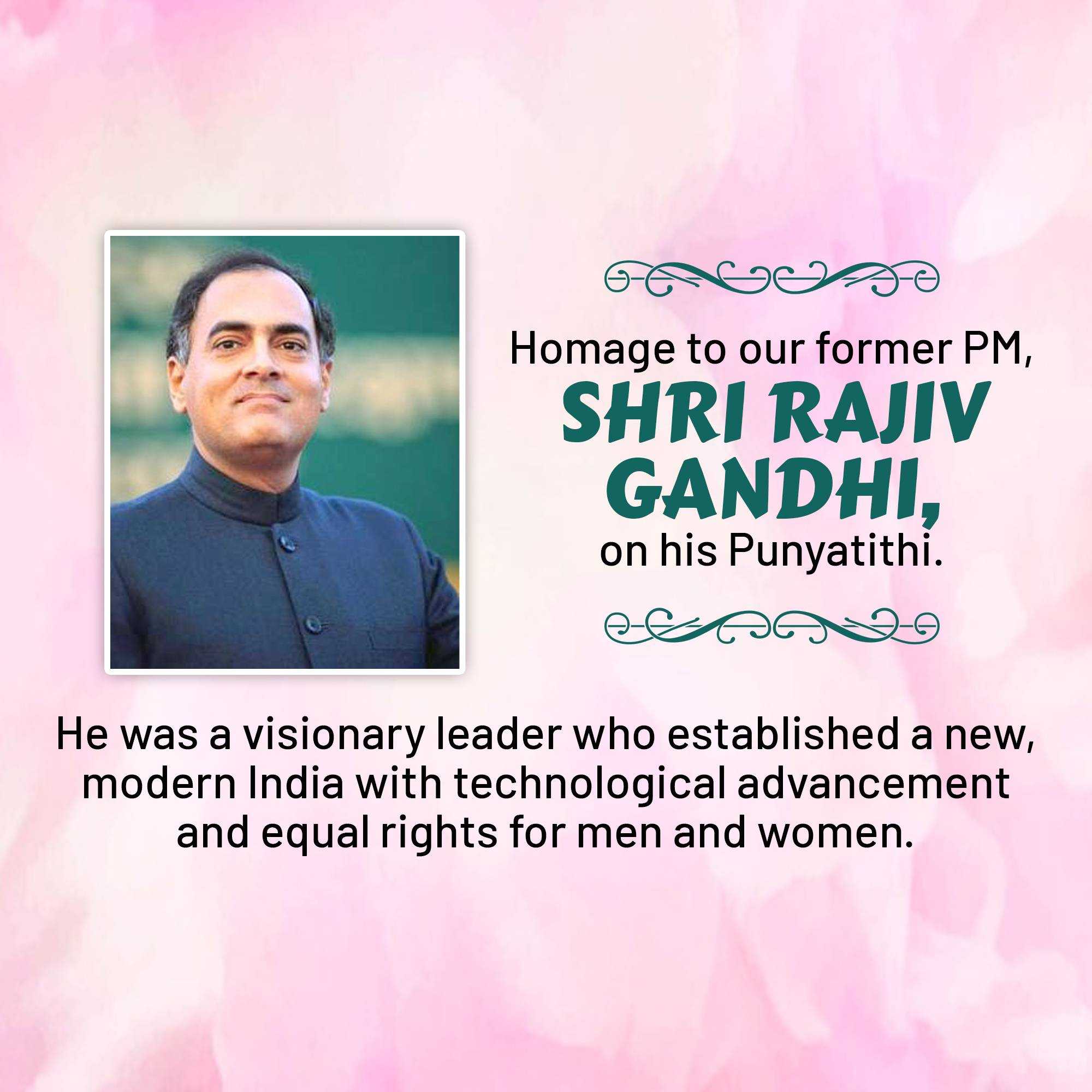 Homage to our former PM,
SHRI RAJIV GANDHI,
on his Punyatithi.

He was a visionary leader who established a new, modern India with technological advancement and equal rights for men and women.